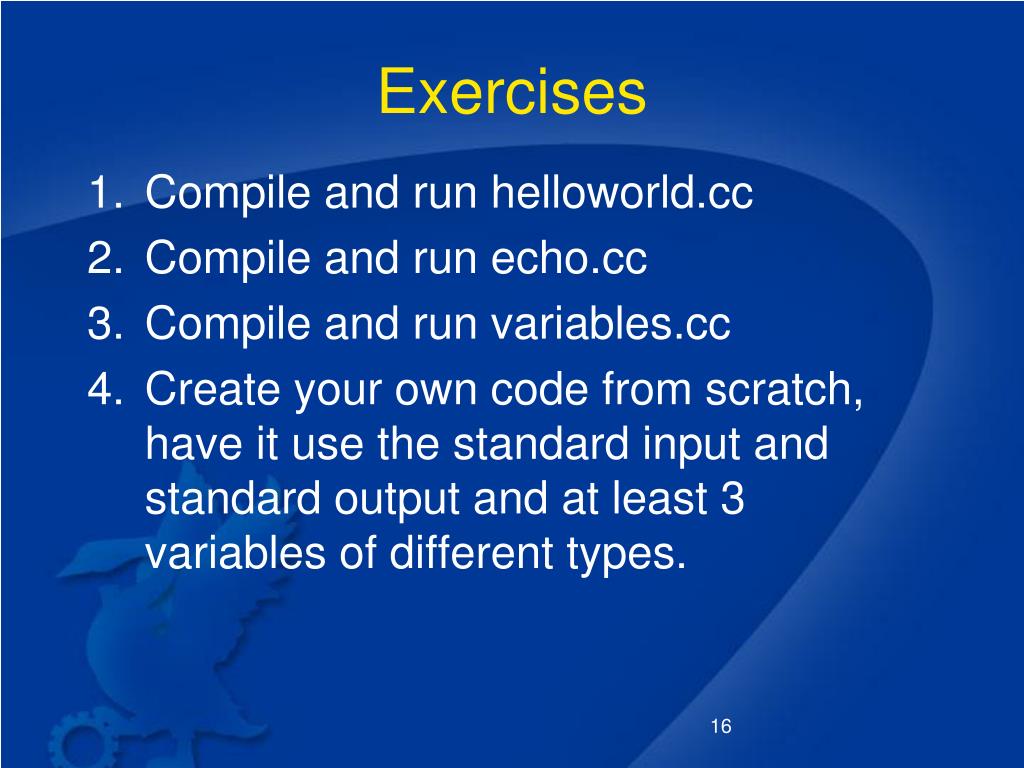 Exercises

1. Compile and run helloworld.cc
2. Compile and run echo.cc
3. Compile and run variables.cc
4. Create your own code from scratch, have it use the standard input and standard output and at least 3 variables of different types.

16